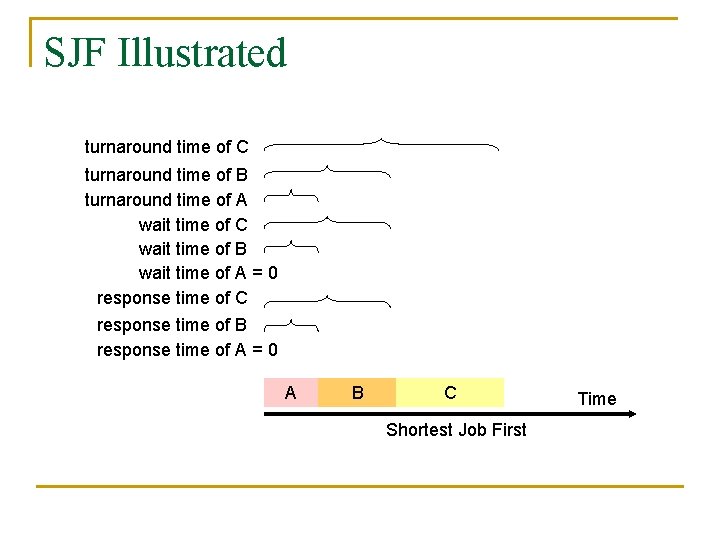 SJF Illustrated

turnaround time of C
turnaround time of B
turnaround time of A
wait time of C
wait time of B
wait time of A = 0
response time of C
response time of B
response time of A = 0

A B C

Time

Shortest Job First